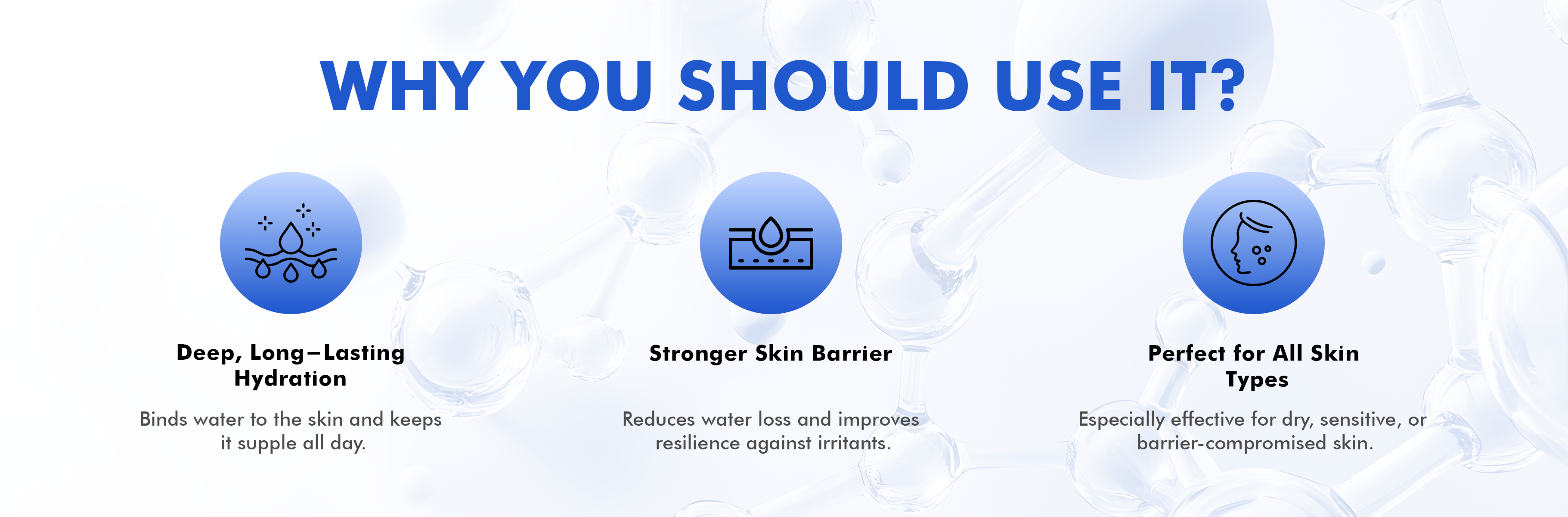 WHY YOU SHOULD USE IT?

Deep, Long–Lasting Hydration

Binds water to the skin and keeps it supple all day.

Stronger Skin Barrier

Reduces water loss and improves resilience against irritants.

Perfect for All Skin Types

Especially effective for dry, sensitive, or barrier-compromised skin.